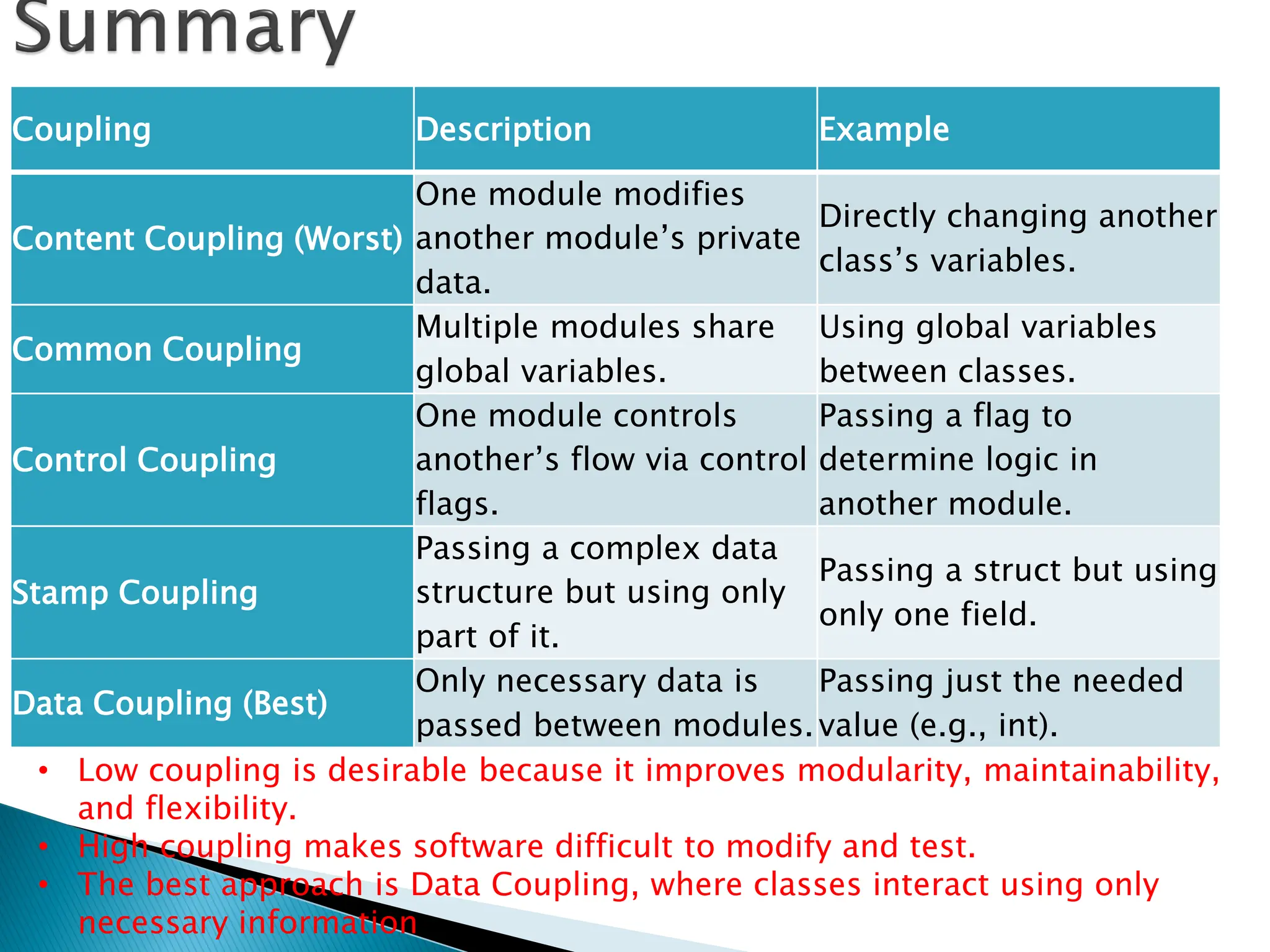 Summary

| Coupling | Description | Example |
|---|---|---|
| Content Coupling (Worst) | One module modifies another module’s private data. | Directly changing another class’s variables. |
| Common Coupling | Multiple modules share global variables. | Using global variables between classes. |
| Control Coupling | One module controls another’s flow via control flags. | Passing a flag to determine logic in another module. |
| Stamp Coupling | Passing a complex data structure but using only part of it. | Passing a struct but using only one field. |
| Data Coupling (Best) | Only necessary data is passed between modules. | Passing just the needed value (e.g., int). |

• Low coupling is desirable because it improves modularity, maintainability, and flexibility.
• High coupling makes software difficult to modify and test.
• The best approach is Data Coupling, where classes interact using only necessary information